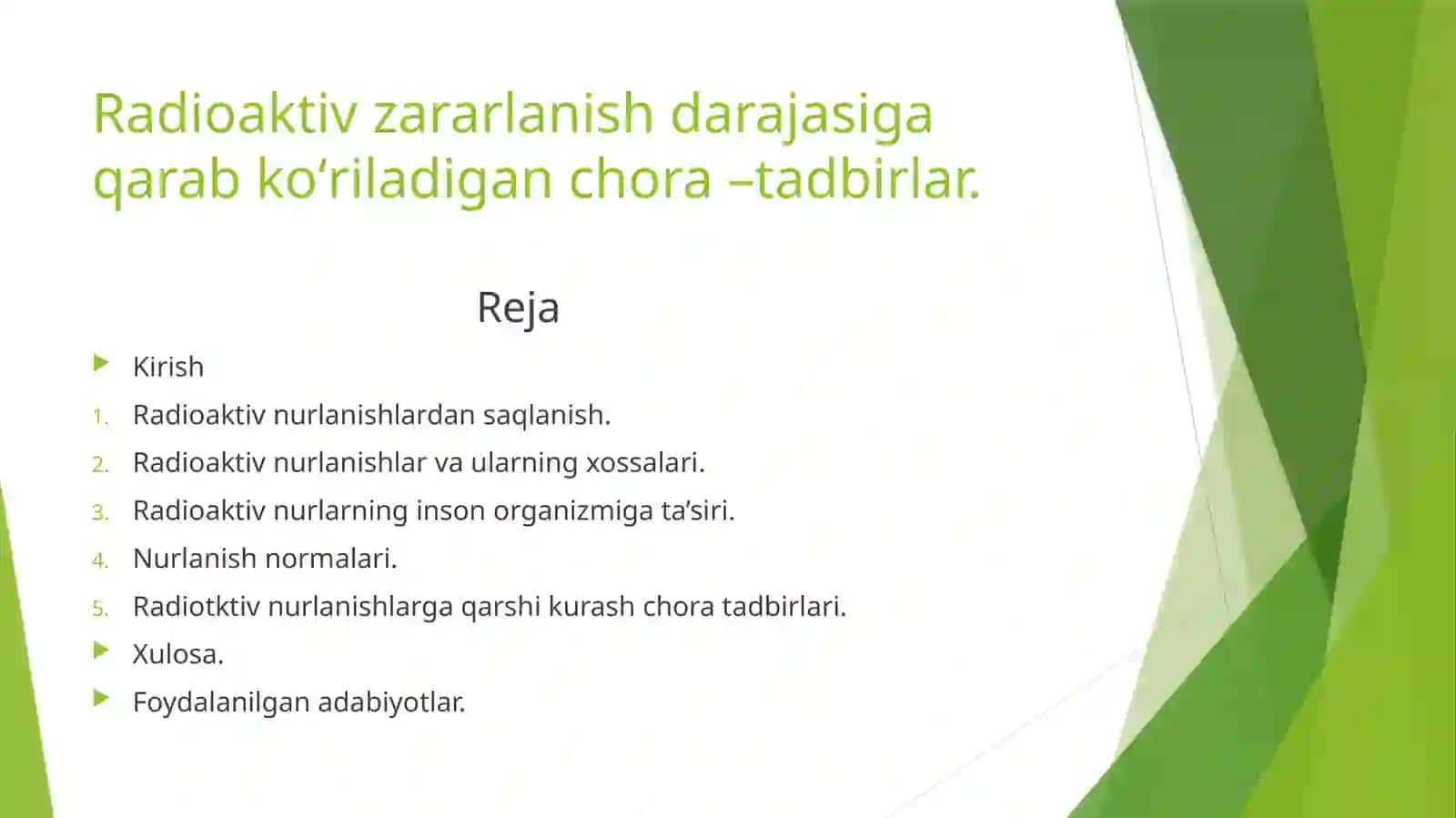 Radioaktiv zararlanish darajasiga qarab ko‘riladigan chora –tadbirlar.

Reja

Kirish
1. Radioaktiv nurlanishlardan saqlanish.
2. Radioaktiv nurlanishlar va ularning xossalari.
3. Radioaktiv nurlarning inson organizmiga ta’siri.
4. Nurlanish normalari.
5. Radiotktiv nurlanishlarga qarshi kurash chora tadbirlari.
Xulosa.
Foydalanilgan adabiyotlar.